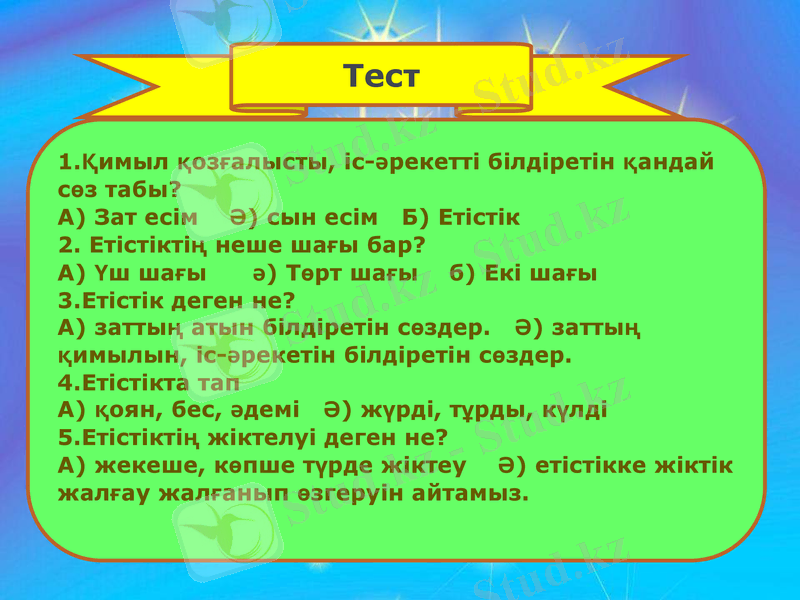 Тест

1.Қимыл қозғалысты, іс-әрекетті білдіретін қандай сөз табы?
А) Зат есім Ә) сын есім Б) Етістік
2. Етістіктің неше шағы бар?
А) Үш шағы ә) Төрт шағы б) Екі шағы
3.Етістік деген не?
А) заттың атын білдіретін сөздер. Ә) заттың қимылын, іс-әрекетін білдіретін сөздер.
4.Етістікта тап
А) қоян, бес, әдемі Ә) жүрді, тұрды, күлді
5.Етістіктің жіктелуі деген не?
А) жекеше, көпше түрде жіктеу Ә) етістікке жіктік жалғау жалғанып өзгеруін айтамыз.

Stud.kz